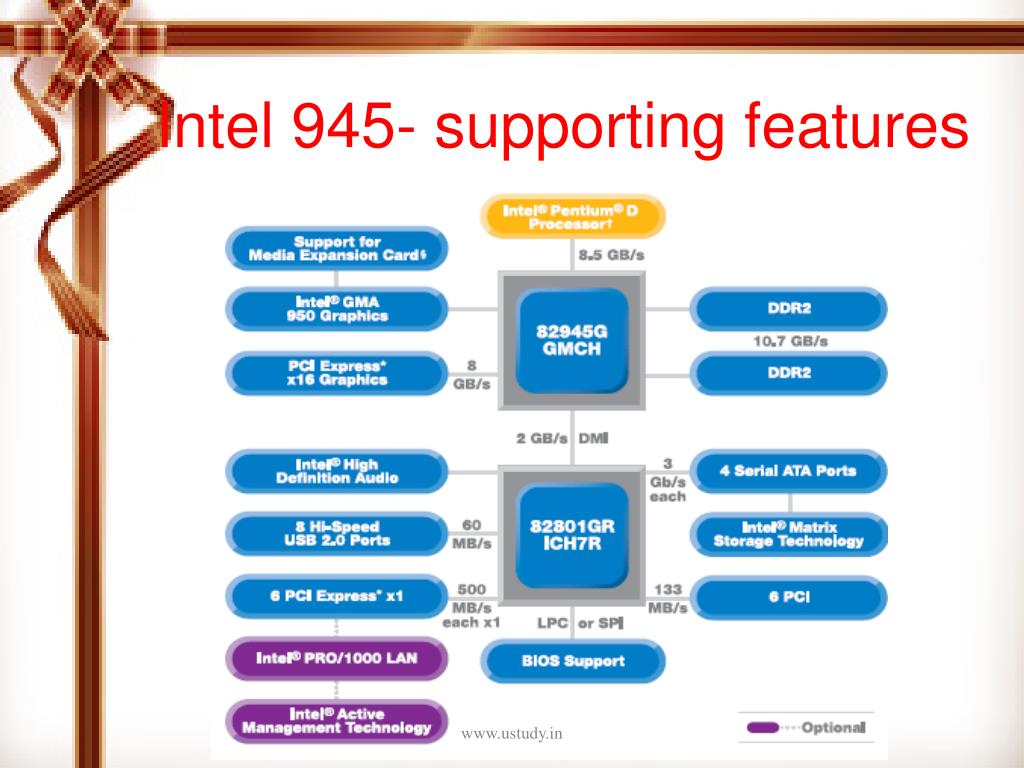 Intel 945- supporting features

Intel® Pentium® D Processor†

8.5 GB/s

Support for Media Expansion Card§

Intel® GMA 950 Graphics

PCI Express* x16 Graphics

8 GB/s

82945G GMCH

DDR2

10.7 GB/s

DDR2

2 GB/s DMI

Intel® High Definition Audio

8 Hi-Speed USB 2.0 Ports

60 MB/s

6 PCI Express* x1

500 MB/s each x1

82801GR ICH7R

3 Gb/s each

4 Serial ATA Ports

Intel® Matrix Storage Technology

133 MB/s

6 PCI

LPC or SPI

BIOS Support

Intel® PRO/1000 LAN

Intel® Active Management Technology

www.ustudy.in

Optional